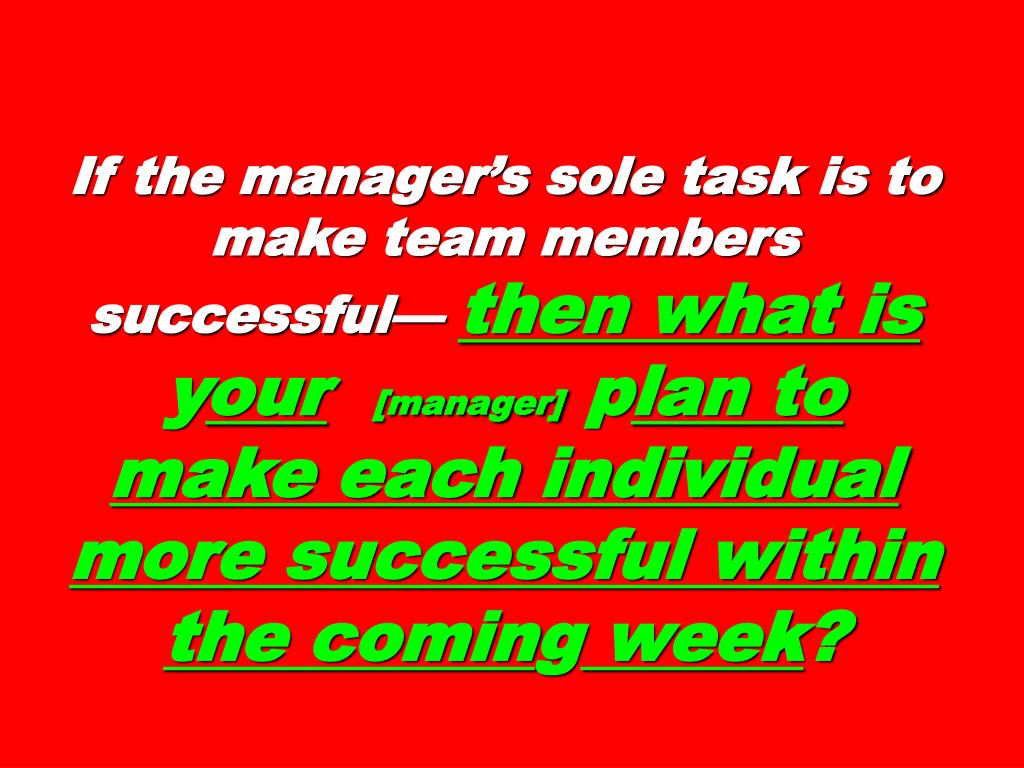 If the manager's sole task is to make team members successful— then what is your [manager] plan to make each individual more successful within the coming week?